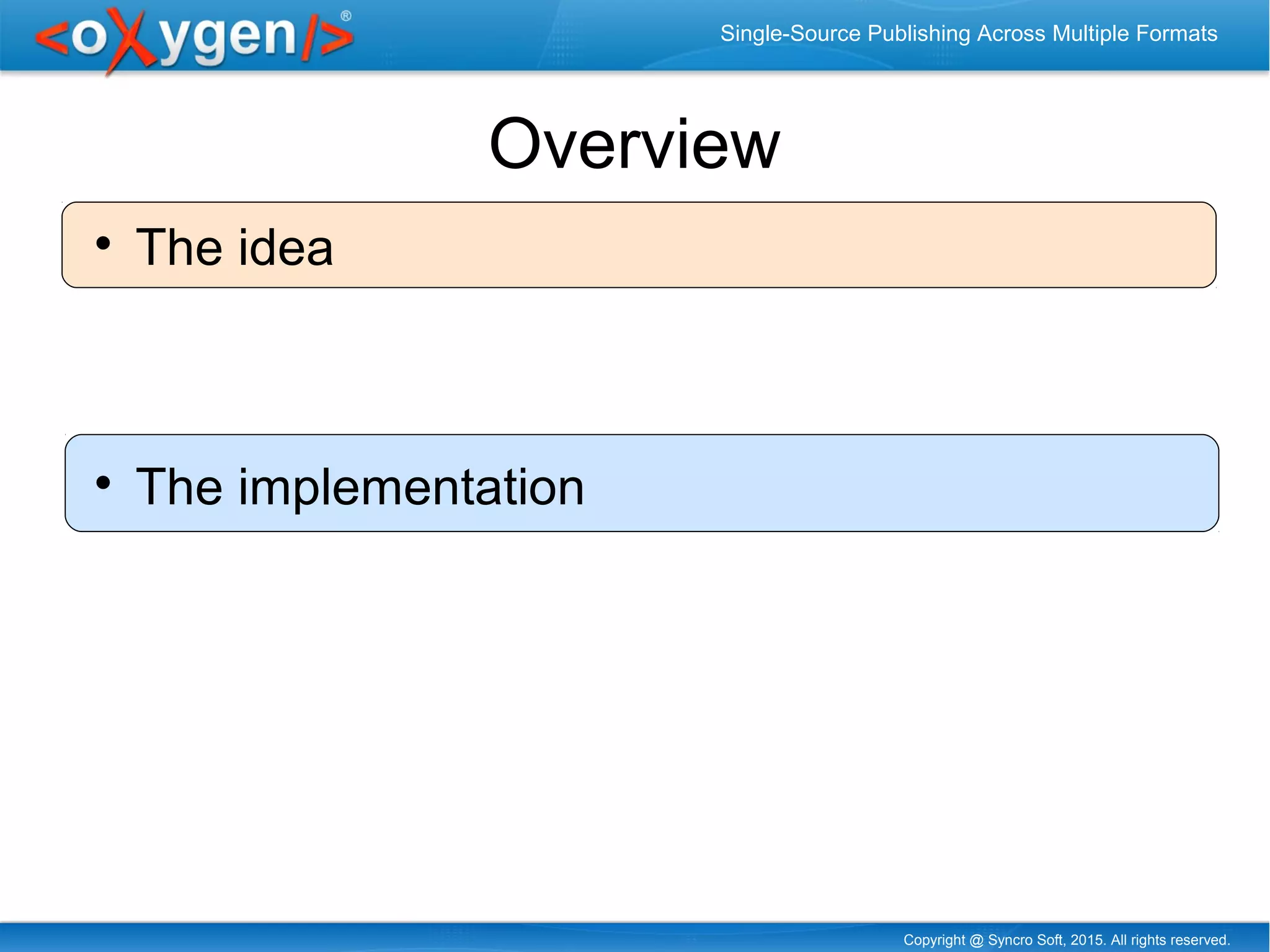 <oXygen/>®

Single-Source Publishing Across Multiple Formats

Overview

• The idea

• The implementation

Copyright @ Syncro Soft, 2015. All rights reserved.